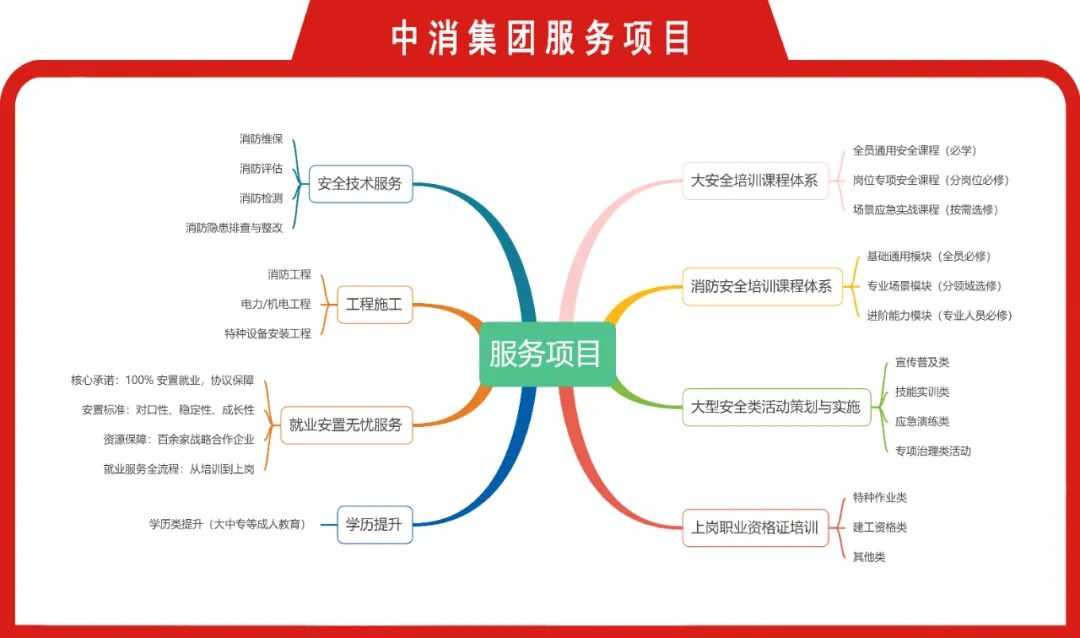 中消集团服务项目

服务项目

安全技术服务
消防维保
消防评估
消防检测
消防隐患排查与整改

工程施工
消防工程
电力/机电工程
特种设备安装工程

就业安置无忧服务
核心承诺：100% 安置就业，协议保障
安置标准：对口性、稳定性、成长性
资源保障：百余家战略合作企业
就业服务全流程：从培训到上岗

学历提升
学历类提升（大中专等成人教育）

大安全培训课程体系
全员通用安全课程（必学）
岗位专项安全课程（分岗位必修）
场景应急实战课程（按需选修）

消防安全培训课程体系
基础通用模块（全员必修）
专业场景模块（分领域选修）
进阶能力模块（专业人员必修）

大型安全类活动策划与实施
宣传普及类
技能实训类
应急演练类
专项治理类活动

上岗职业资格证培训
特种作业类
建工资格类
其他类